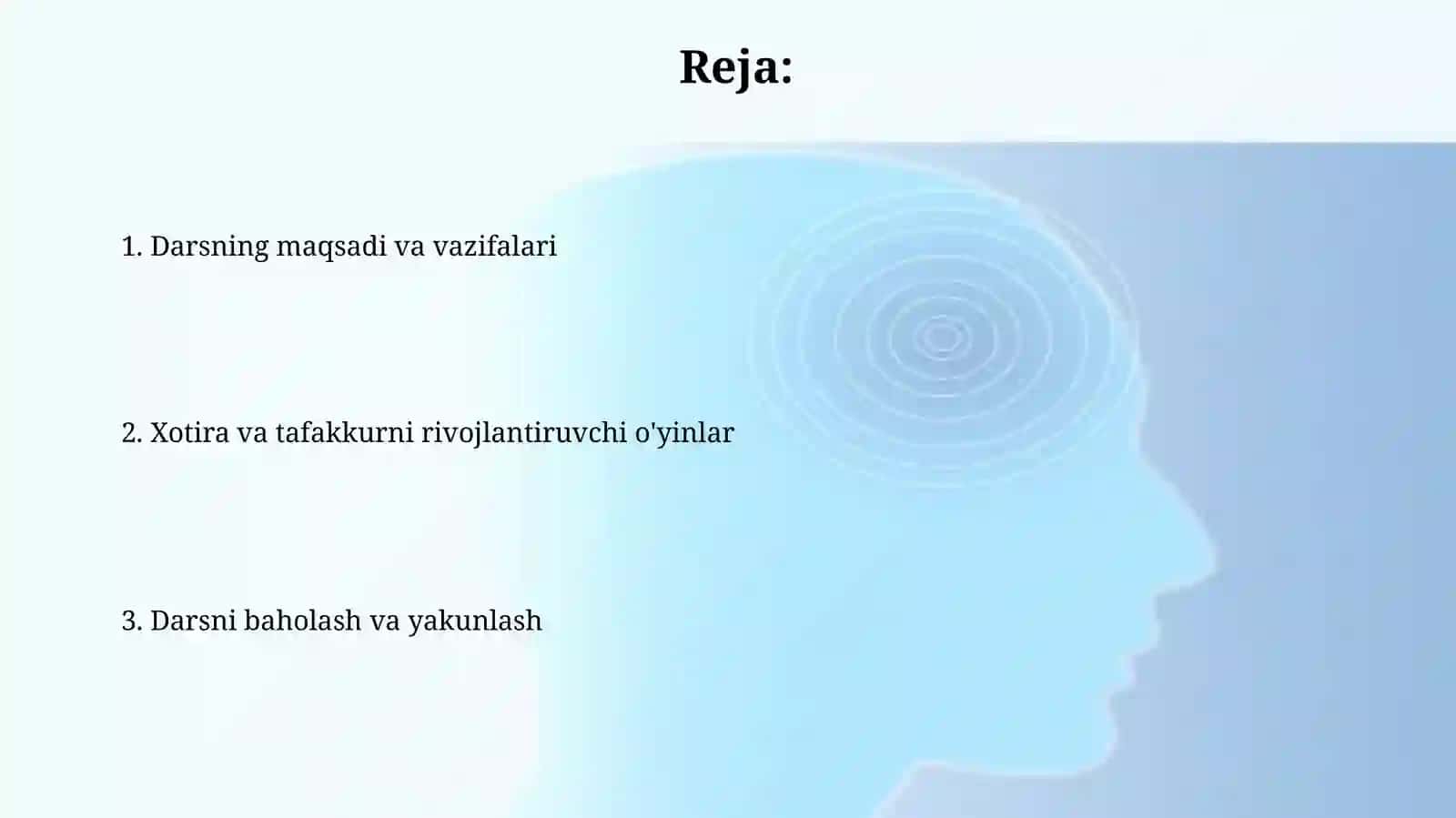 Reja:

1. Darsning maqsadi va vazifalari

2. Xotira va tafakkurni rivojlantiruvchi o'yinlar

3. Darsni baholash va yakunlash